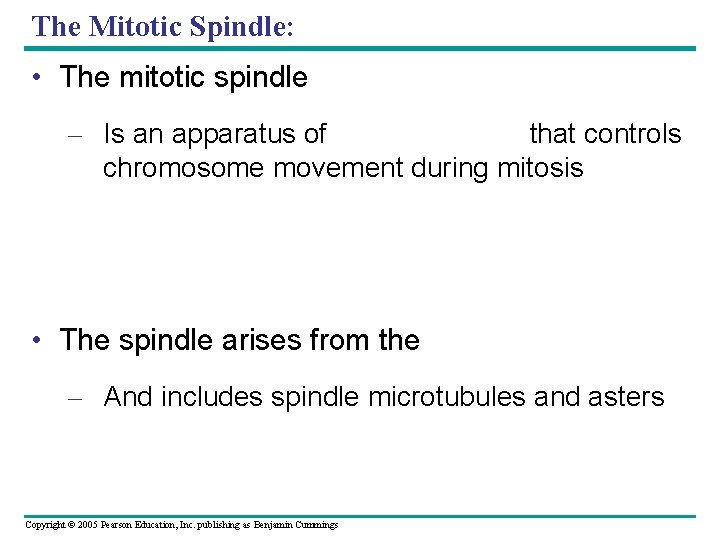 The Mitotic Spindle:

• The mitotic spindle

– Is an apparatus of that controls chromosome movement during mitosis

• The spindle arises from the

– And includes spindle microtubules and asters

Copyright © 2005 Pearson Education, Inc. publishing as Benjamin Cummings